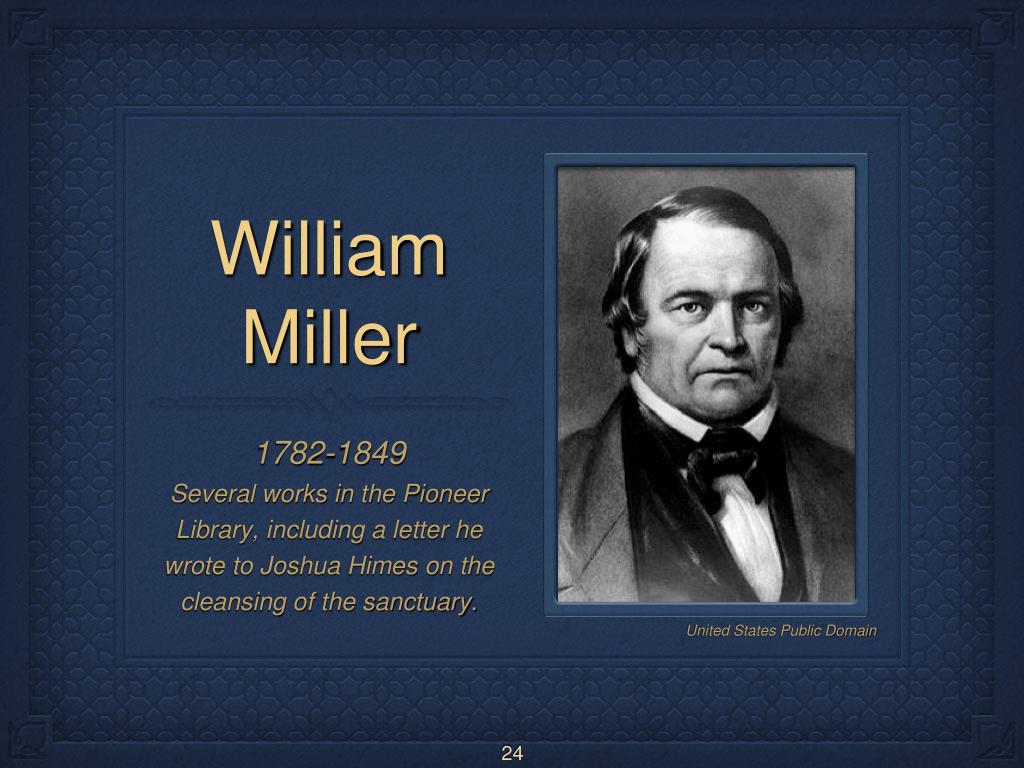 William Miller

1782-1849
Several works in the Pioneer Library, including a letter he wrote to Joshua Himes on the cleansing of the sanctuary.

United States Public Domain

24